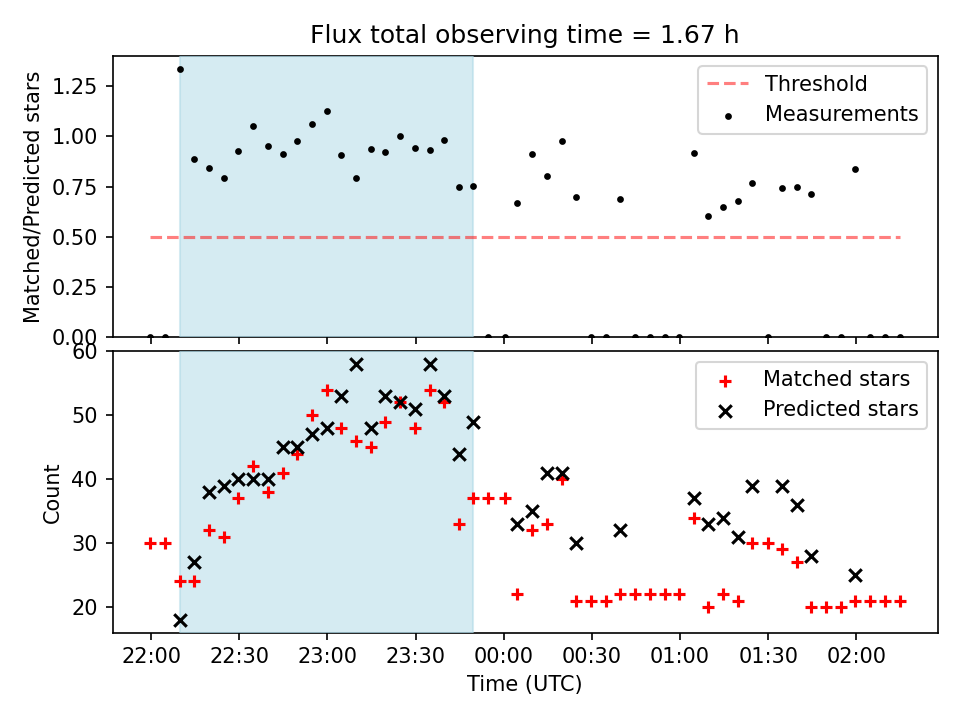 Flux total observing time = 1.67 h

Matched/Predicted stars

1.25
1.00
0.75
0.50
0.25
0.00

Threshold
Measurements

Count

60
50
40
30
20

Matched stars
Predicted stars

22:00
22:30
23:00
23:30
00:00
00:30
01:00
01:30
02:00

Time (UTC)